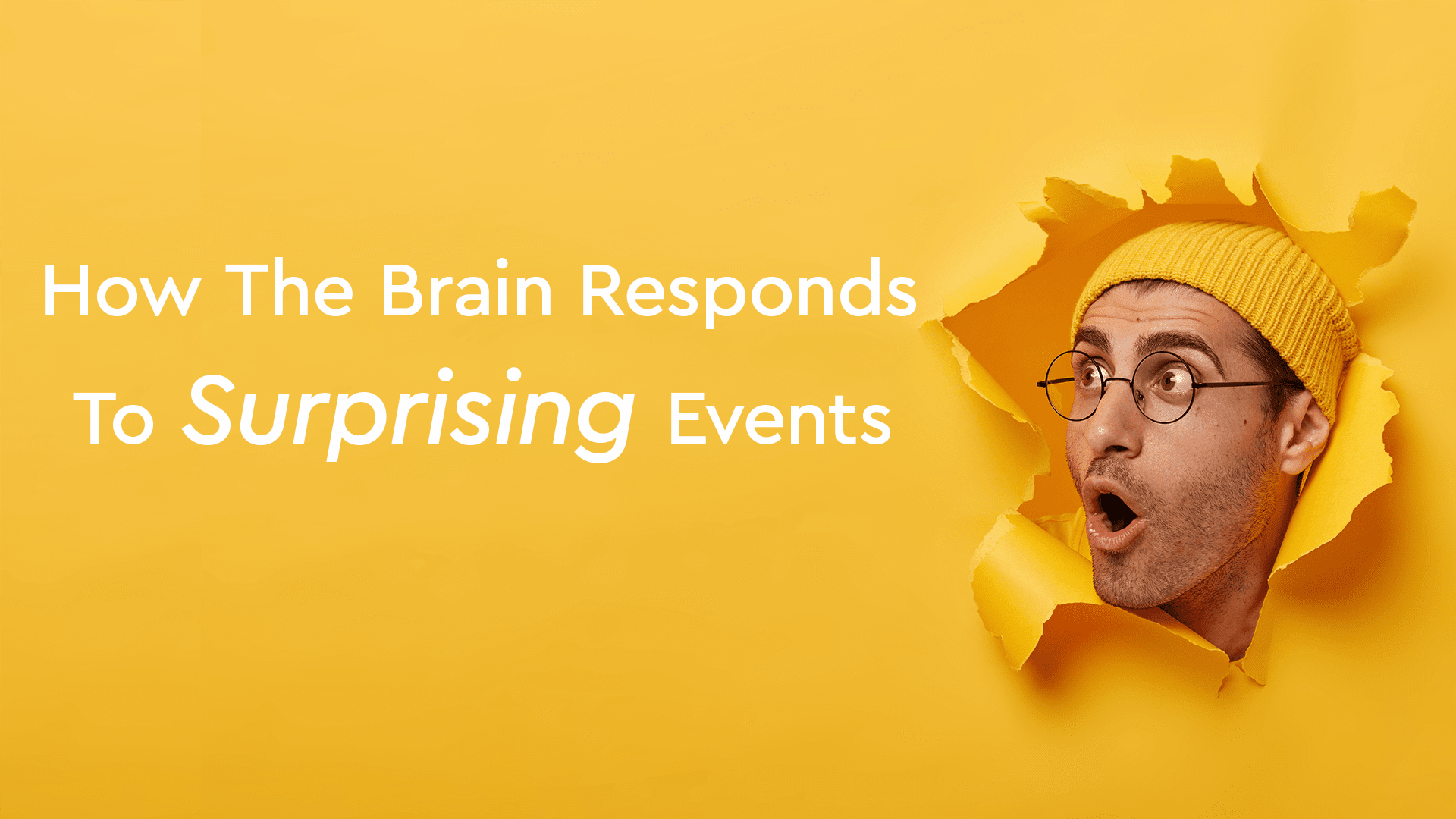 How The Brain Responds To Surprising Events